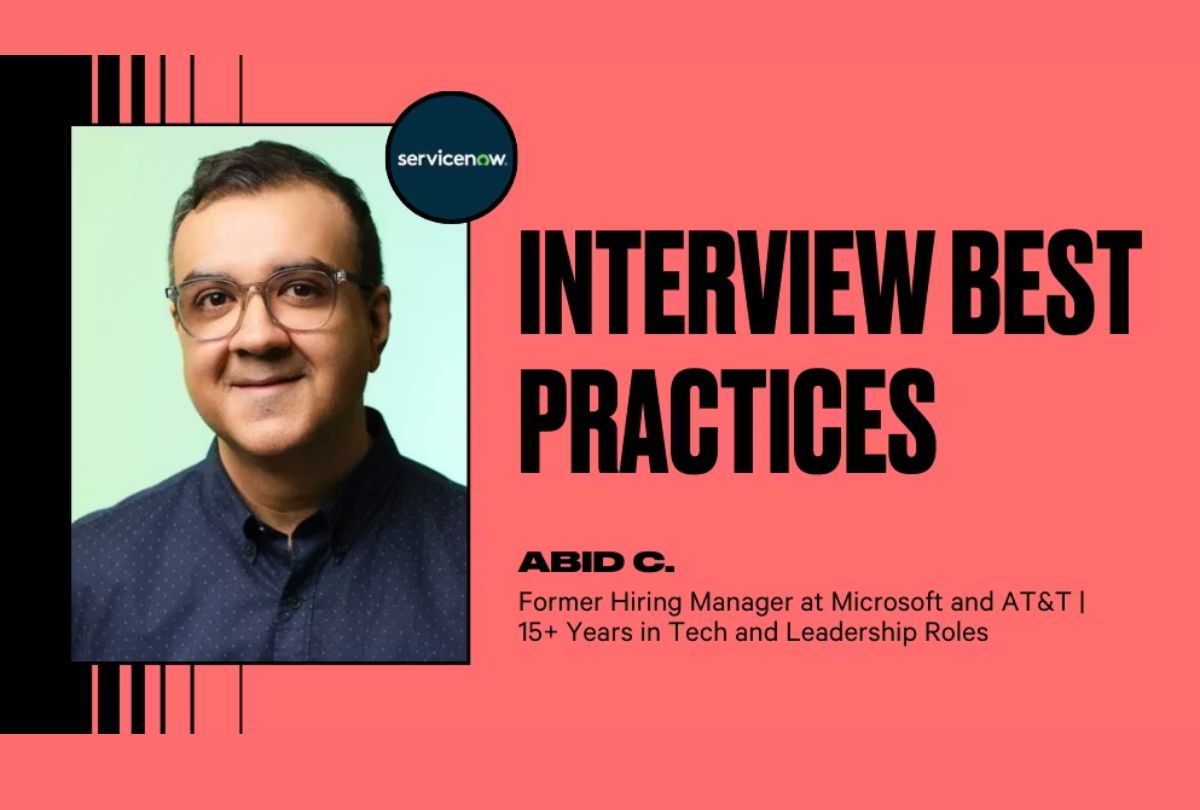 servicenow.

INTERVIEW BEST PRACTICES

ABID C.

Former Hiring Manager at Microsoft and AT&T | 15+ Years in Tech and Leadership Roles